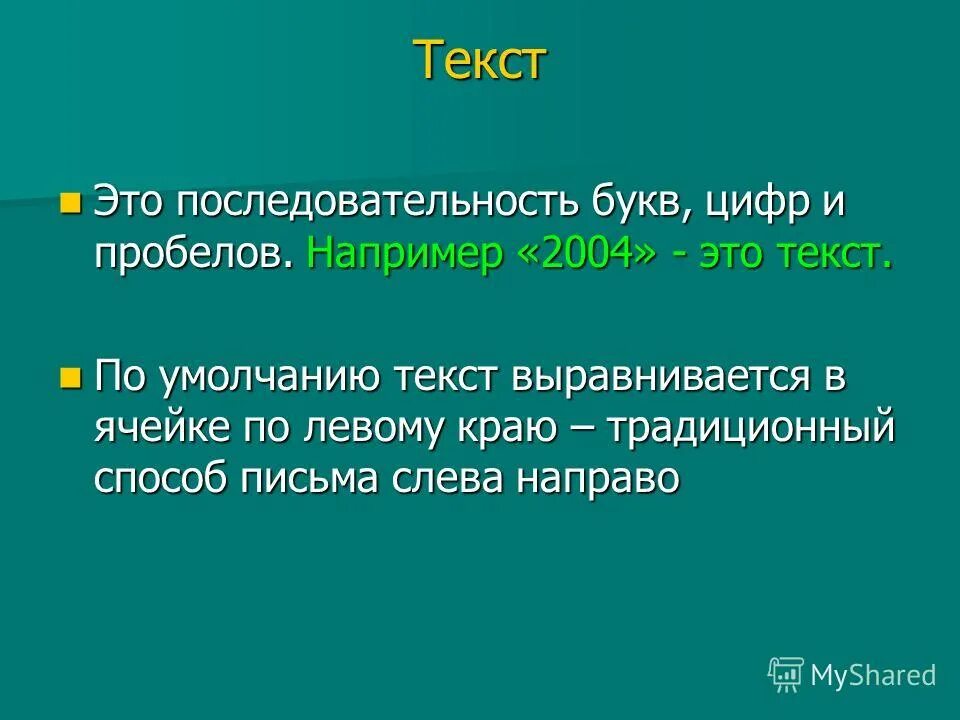 Текст

Это последовательность букв, цифр и пробелов. Например «2004» - это текст.

По умолчанию текст выравнивается в ячейке по левому краю – традиционный способ письма слева направо

MyShared